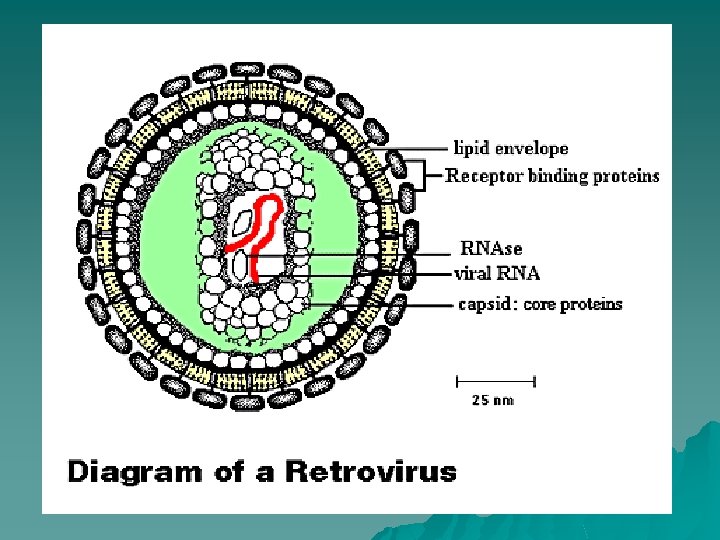 lipid envelope
Receptor binding proteins
RNAse
viral RNA
capsid: core proteins
25 nm

Diagram of a Retrovirus